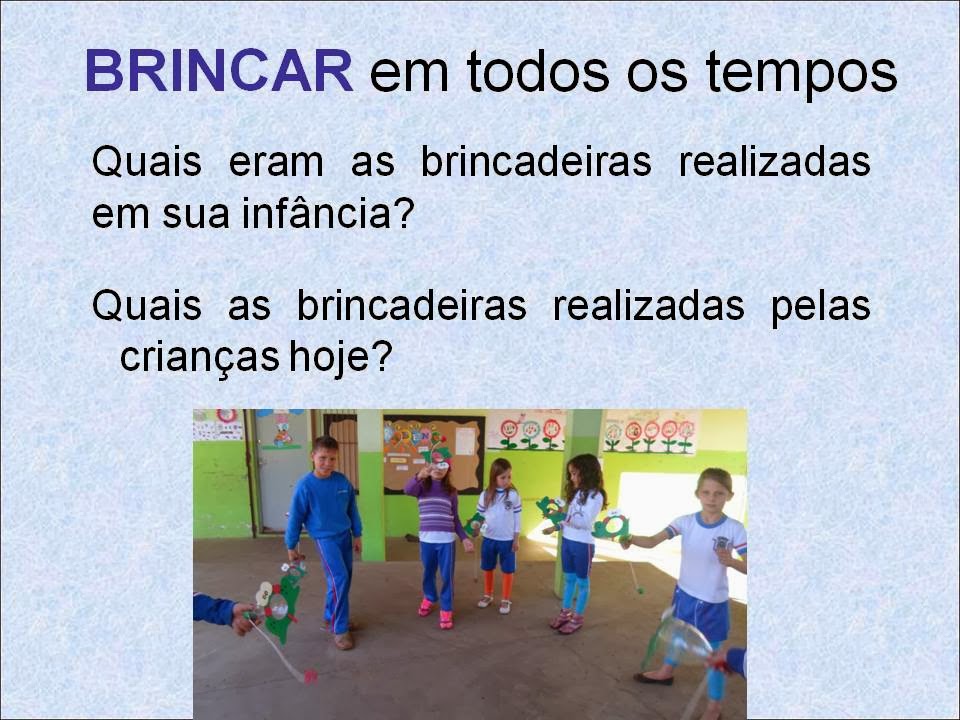 BRINCAR em todos os tempos

Quais eram as brincadeiras realizadas em sua infância?

Quais as brincadeiras realizadas pelas crianças hoje?